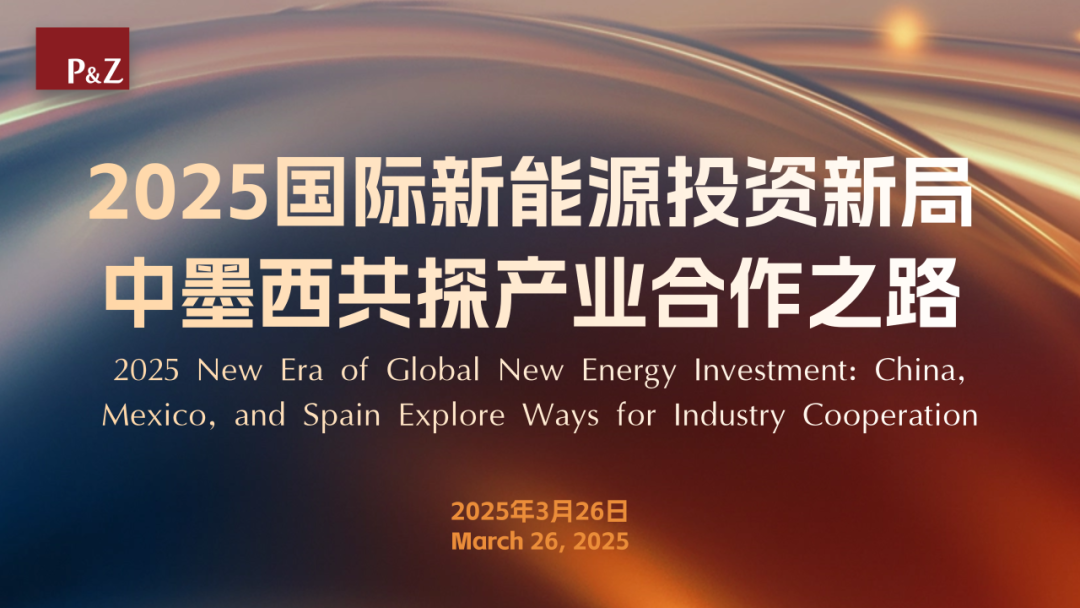 P&Z

2025国际新能源投资新局
中墨西共探产业合作之路

2025 New Era of Global New Energy Investment: China, Mexico, and Spain Explore Ways for Industry Cooperation

2025年3月26日
March 26, 2025